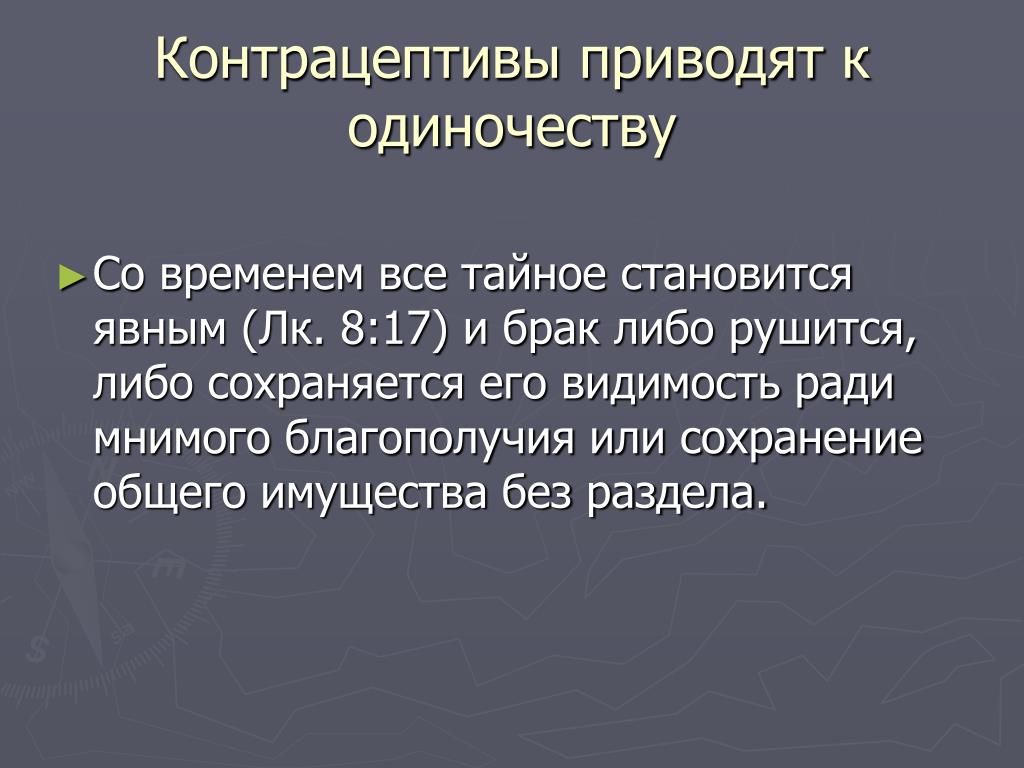 Контрацептивы приводят к одиночеству

►Со временем все тайное становится явным (Лк. 8:17) и брак либо рушится, либо сохраняется его видимость ради мнимого благополучия или сохранение общего имущества без раздела.